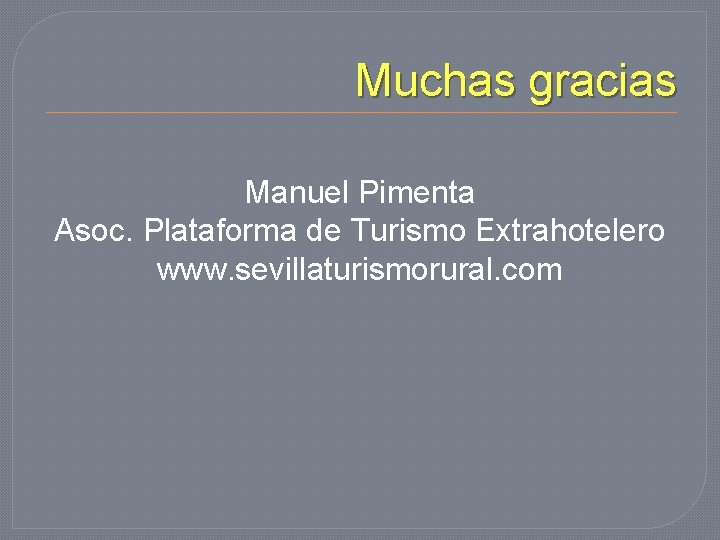 Muchas gracias

Manuel Pimenta
Asoc. Plataforma de Turismo Extrahotelero
www.sevillaturismorural.com